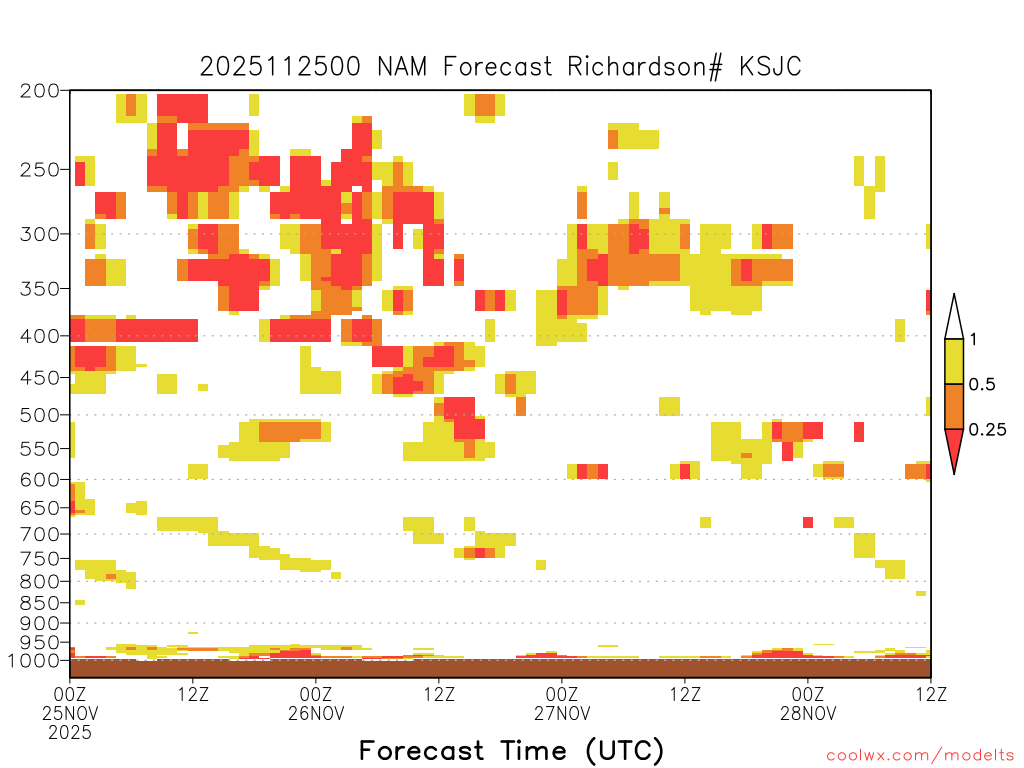 2025112500 NAM Forecast Richardson# KSJC

200
250
300
350
400
450
500
550
600
650
700
750
800
850
900
950
1000

1
0.5
0.25

00Z 25NOV 2025
12Z
00Z 26NOV
12Z
00Z 27NOV
12Z
00Z 28NOV
12Z

Forecast Time (UTC)

coolwx.com/modelts